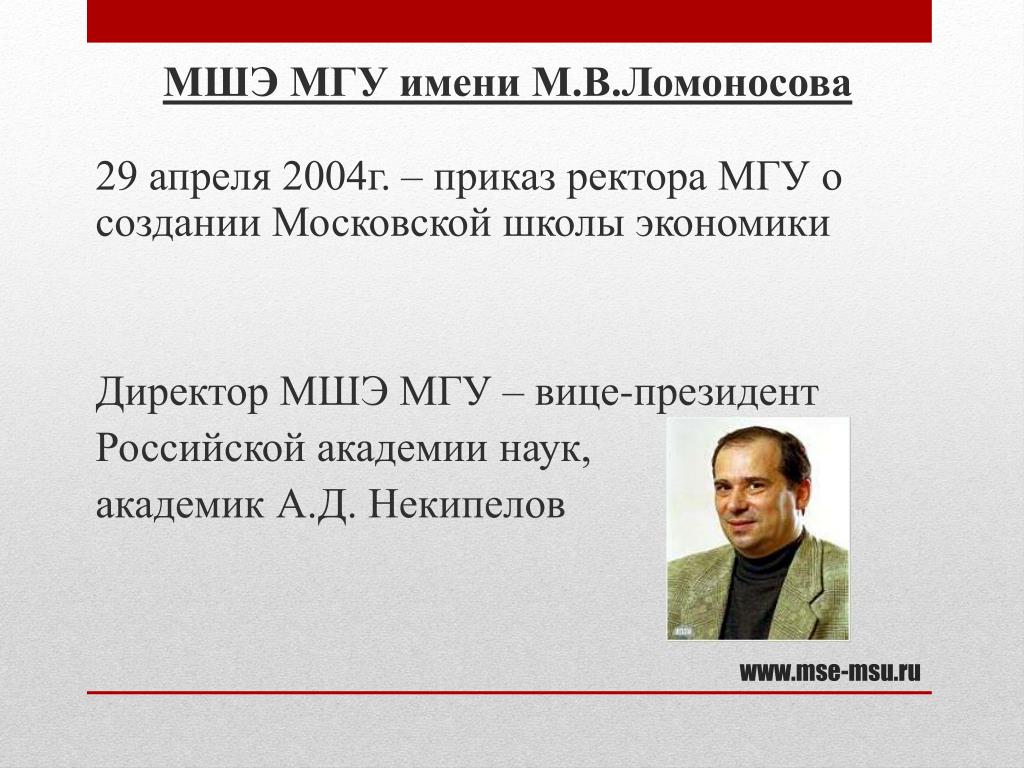 МШЭ МГУ имени М.В.Ломоносова

29 апреля 2004г. – приказ ректора МГУ о создании Московской школы экономики

Директор МШЭ МГУ – вице-президент Российской академии наук, академик А.Д. Некипелов

www.mse-msu.ru